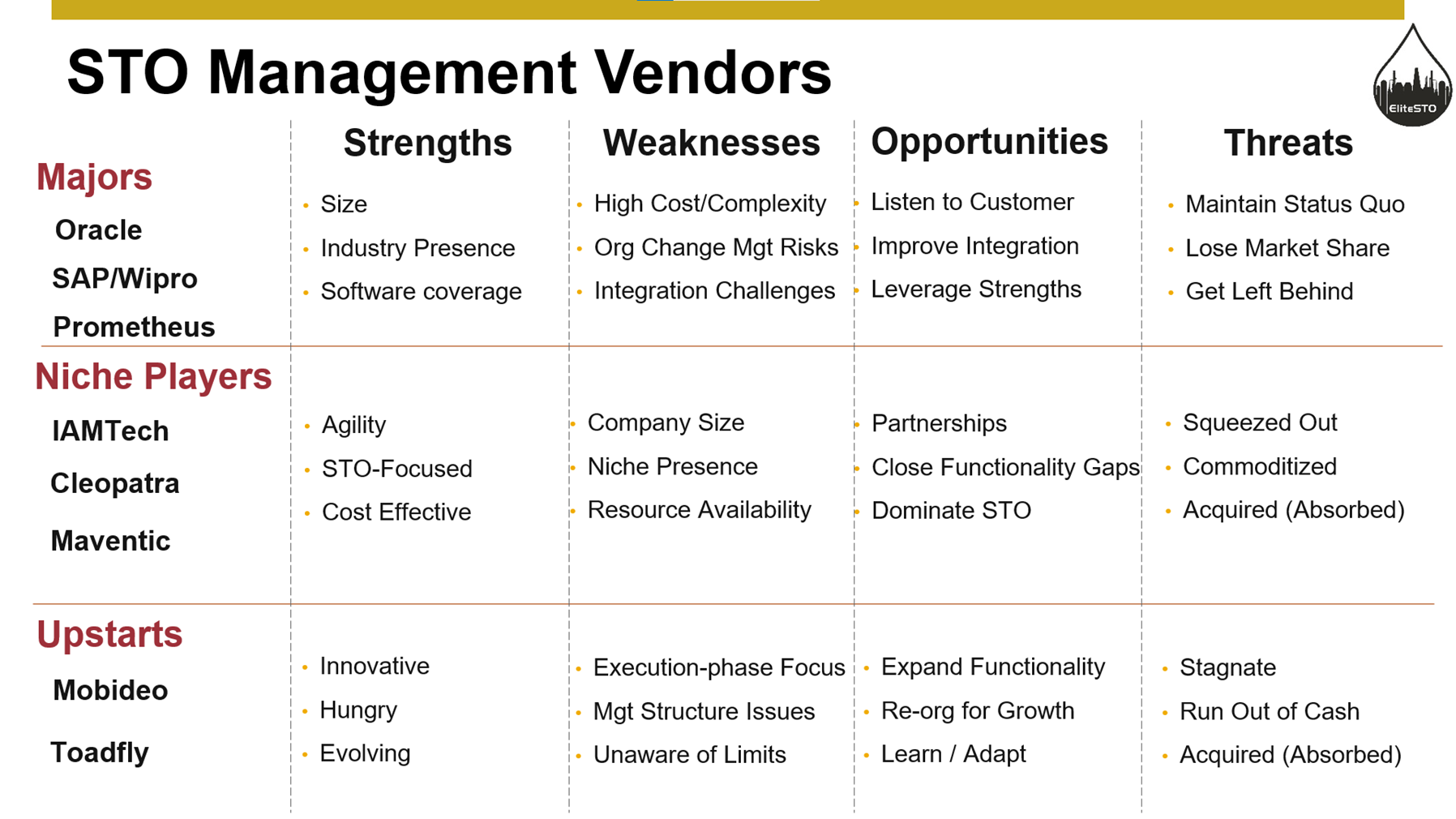 STO Management Vendors

EliteSTO

| | Strengths | Weaknesses | Opportunities | Threats |
|---|---|---|---|---|
| **Majors** Oracle SAP/Wipro Prometheus | • Size • Industry Presence • Software coverage | • High Cost/Complexity • Org Change Mgt Risks • Integration Challenges | • Listen to Customer • Improve Integration • Leverage Strengths | • Maintain Status Quo • Lose Market Share • Get Left Behind |
| **Niche Players** IAMTech Cleopatra Maventic | • Agility • STO-Focused • Cost Effective | • Company Size • Niche Presence • Resource Availability | • Partnerships • Close Functionality Gaps • Dominate STO | • Squeezed Out • Commoditized • Acquired (Absorbed) |
| **Upstarts** Mobideo Toadfly | • Innovative • Hungry • Evolving | • Execution-phase Focus • Mgt Structure Issues • Unaware of Limits | • Expand Functionality • Re-org for Growth • Learn / Adapt | • Stagnate • Run Out of Cash • Acquired (Absorbed) |